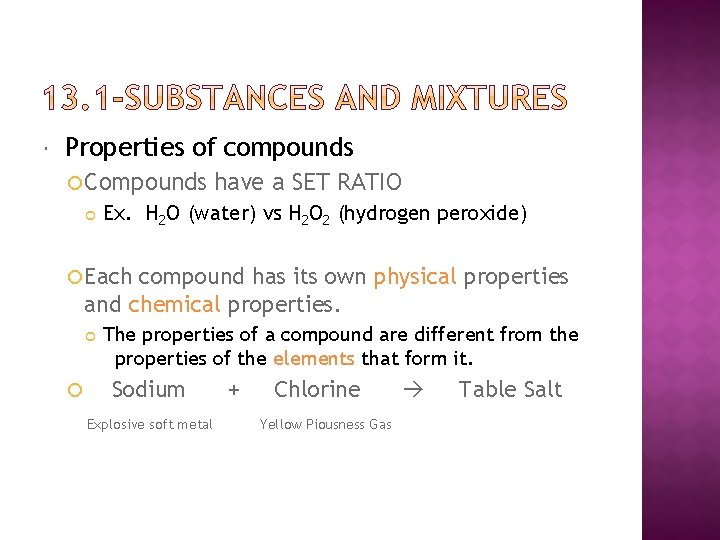 13.1-SUBSTANCES AND MIXTURES

Properties of compounds

Compounds have a SET RATIO

Ex. $H_2O$ (water) vs $H_2O_2$ (hydrogen peroxide)

Each compound has its own physical properties and chemical properties.

The properties of a compound are different from the properties of the elements that form it.

Sodium + Chlorine → Table Salt

Explosive soft metal Yellow Piousness Gas